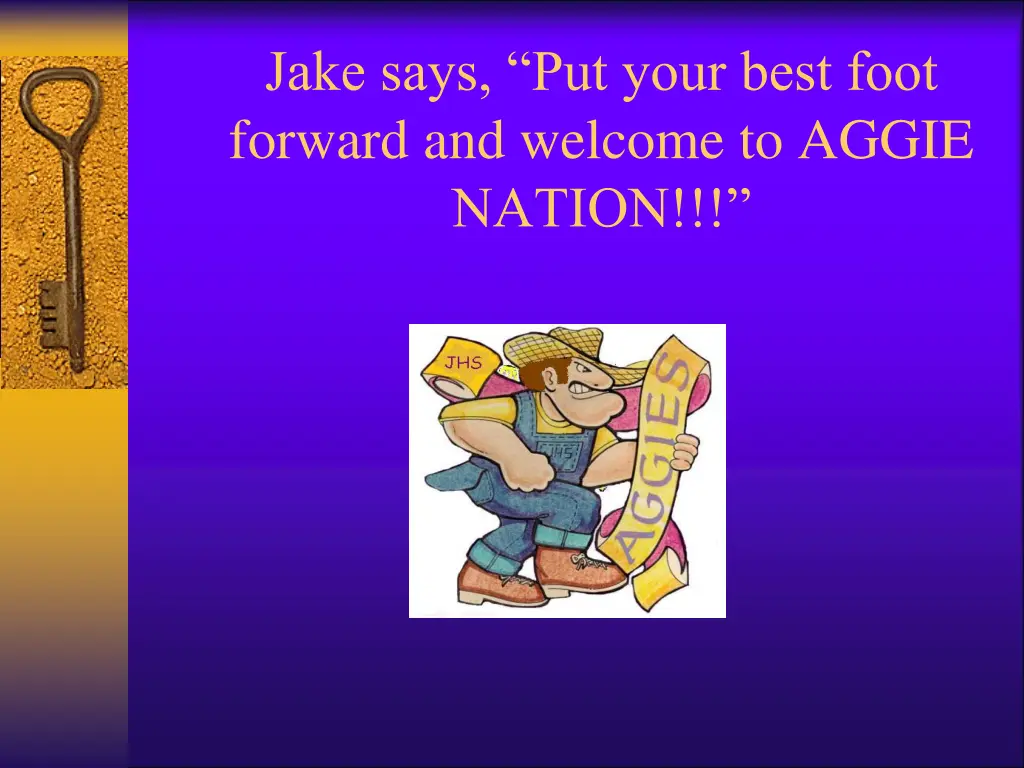 Jake says, “Put your best foot forward and welcome to AGGIE NATION!!!”

JHS

JHS

AGGIES